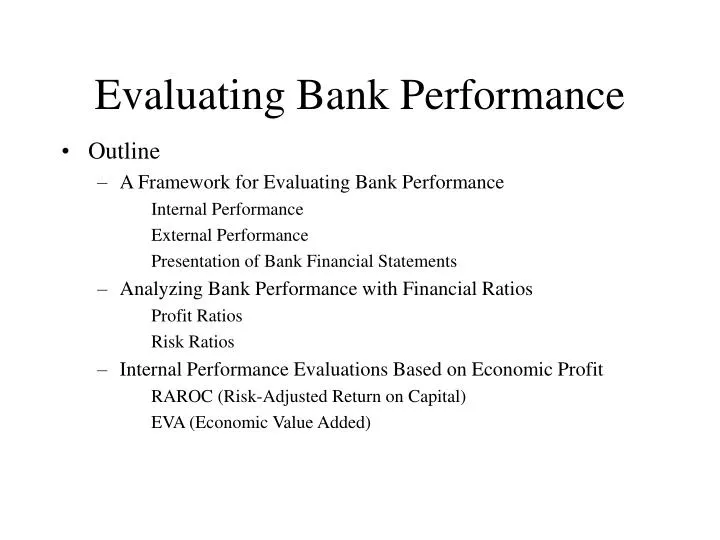 Evaluating Bank Performance

• Outline
– A Framework for Evaluating Bank Performance
Internal Performance
External Performance
Presentation of Bank Financial Statements
– Analyzing Bank Performance with Financial Ratios
Profit Ratios
Risk Ratios
– Internal Performance Evaluations Based on Economic Profit
RAROC (Risk-Adjusted Return on Capital)
EVA (Economic Value Added)